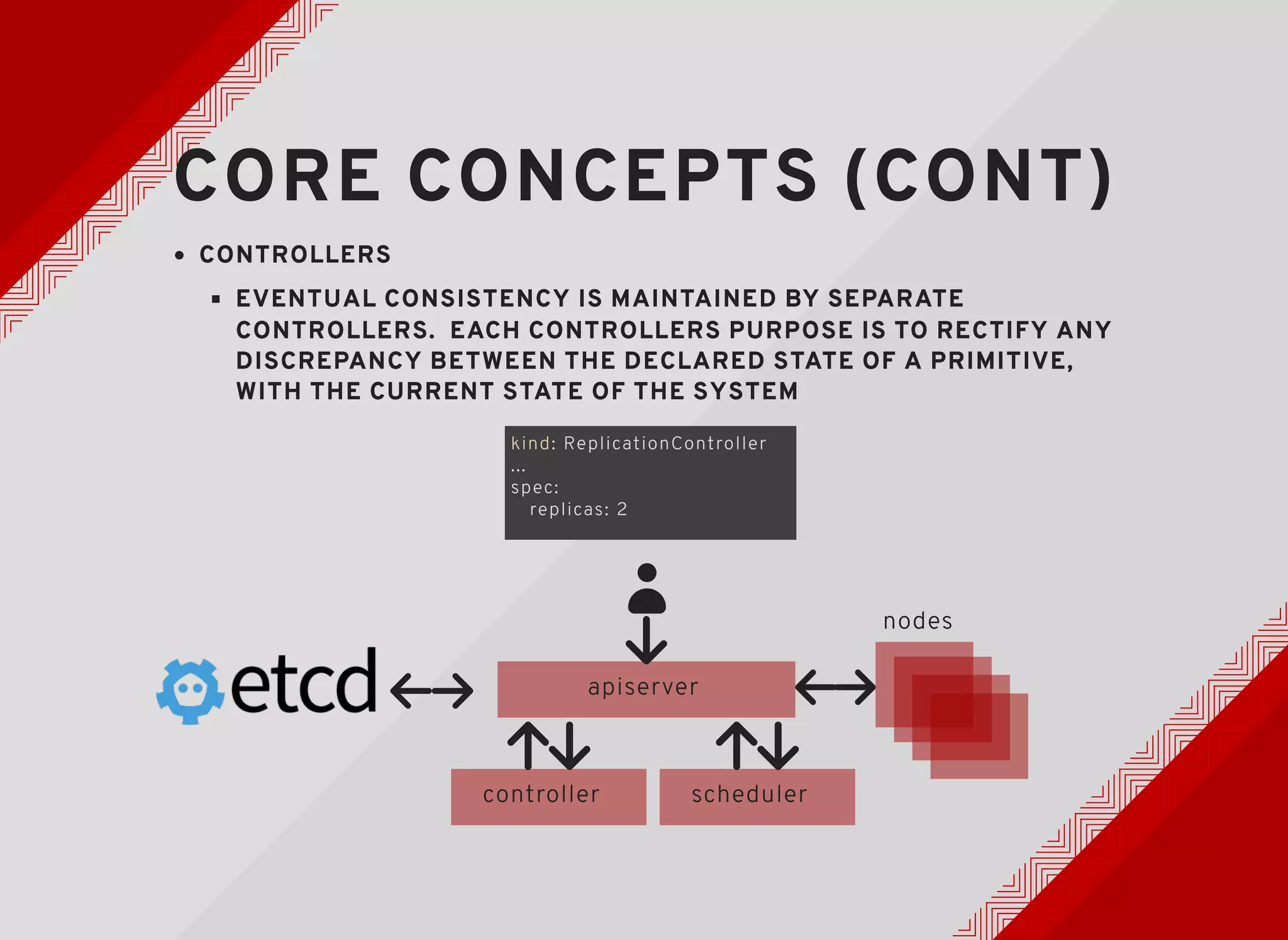 CORE CONCEPTS (CONT)

• CONTROLLERS

▪ EVENTUAL CONSISTENCY IS MAINTAINED BY SEPARATE CONTROLLERS.  EACH CONTROLLERS PURPOSE IS TO RECTIFY ANY DISCREPANCY BETWEEN THE DECLARED STATE OF A PRIMITIVE, WITH THE CURRENT STATE OF THE SYSTEM

kind: ReplicationController
...
spec:
  replicas: 2

nodes

etcd

apiserver

controller

scheduler